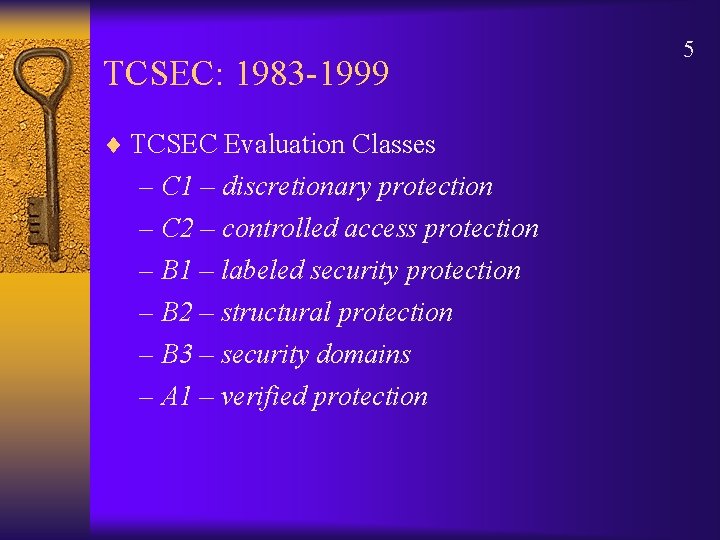 5

TCSEC: 1983-1999

♦ TCSEC Evaluation Classes
– C1 – discretionary protection
– C2 – controlled access protection
– B1 – labeled security protection
– B2 – structural protection
– B3 – security domains
– A1 – verified protection